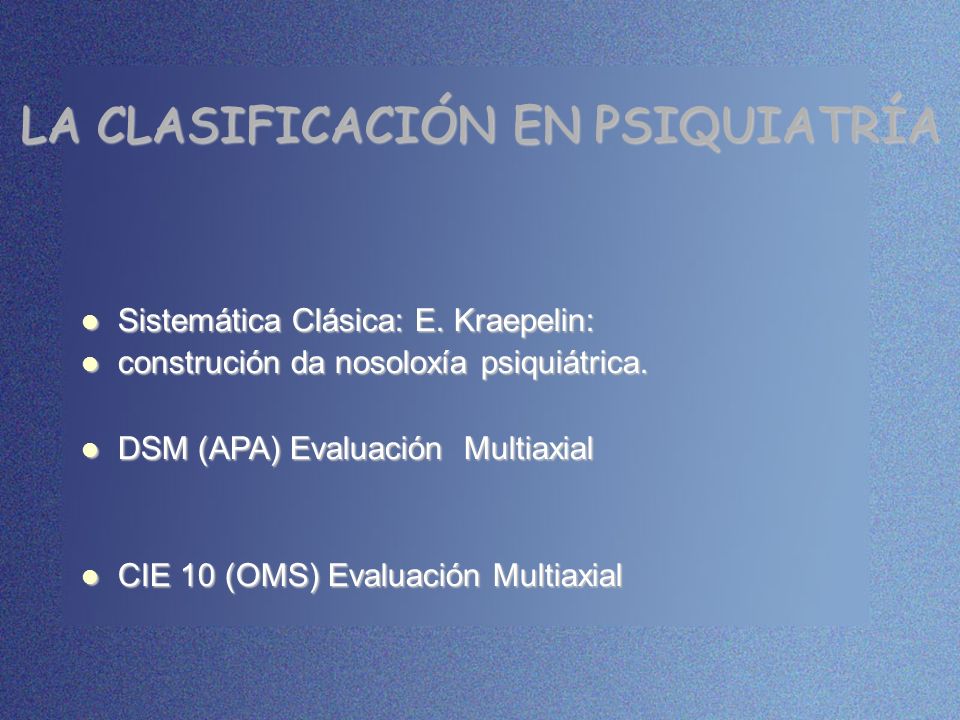 LA CLASIFICACIÓN EN PSIQUIATRÍA

- Sistemática Clásica: E. Kraepelin:
- construción da nosoloxía psiquiátrica.

- DSM (APA) Evaluación Multiaxial

- CIE 10 (OMS) Evaluación Multiaxial